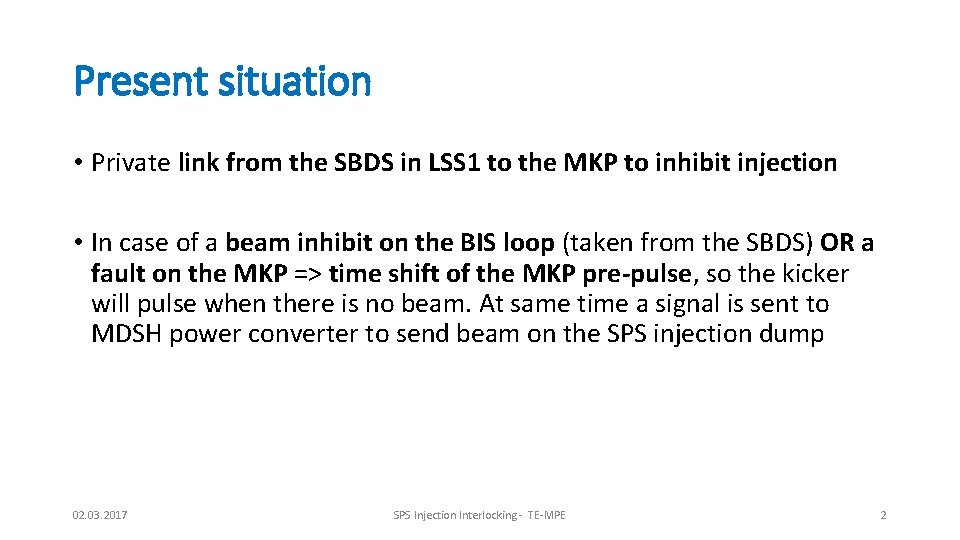 Present situation

• Private link from the SBDS in LSS1 to the MKP to inhibit injection

• In case of a beam inhibit on the BIS loop (taken from the SBDS) OR a fault on the MKP => time shift of the MKP pre-pulse, so the kicker will pulse when there is no beam. At same time a signal is sent to MDSH power converter to send beam on the SPS injection dump

02.03.2017

SPS Injection Interlocking - TE-MPE

2